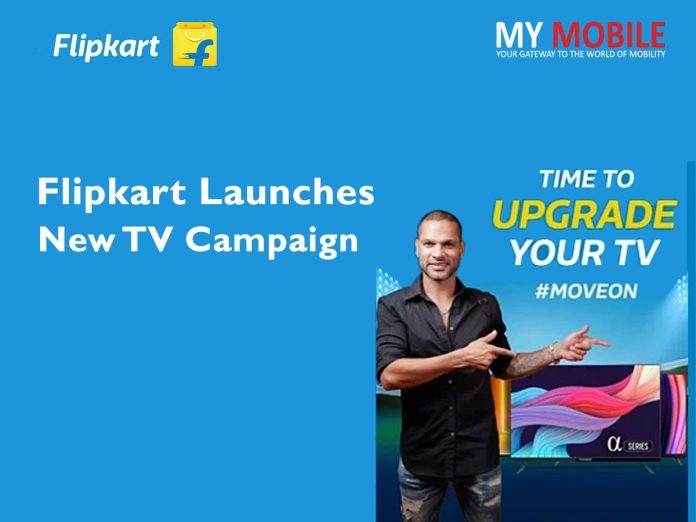 Flipkart

MY MOBILE
YOUR GATEWAY TO THE WORLD OF MOBILITY

Flipkart Launches New TV Campaign

TIME TO UPGRADE YOUR TV
#MOVEON

$\alpha$ SERIES